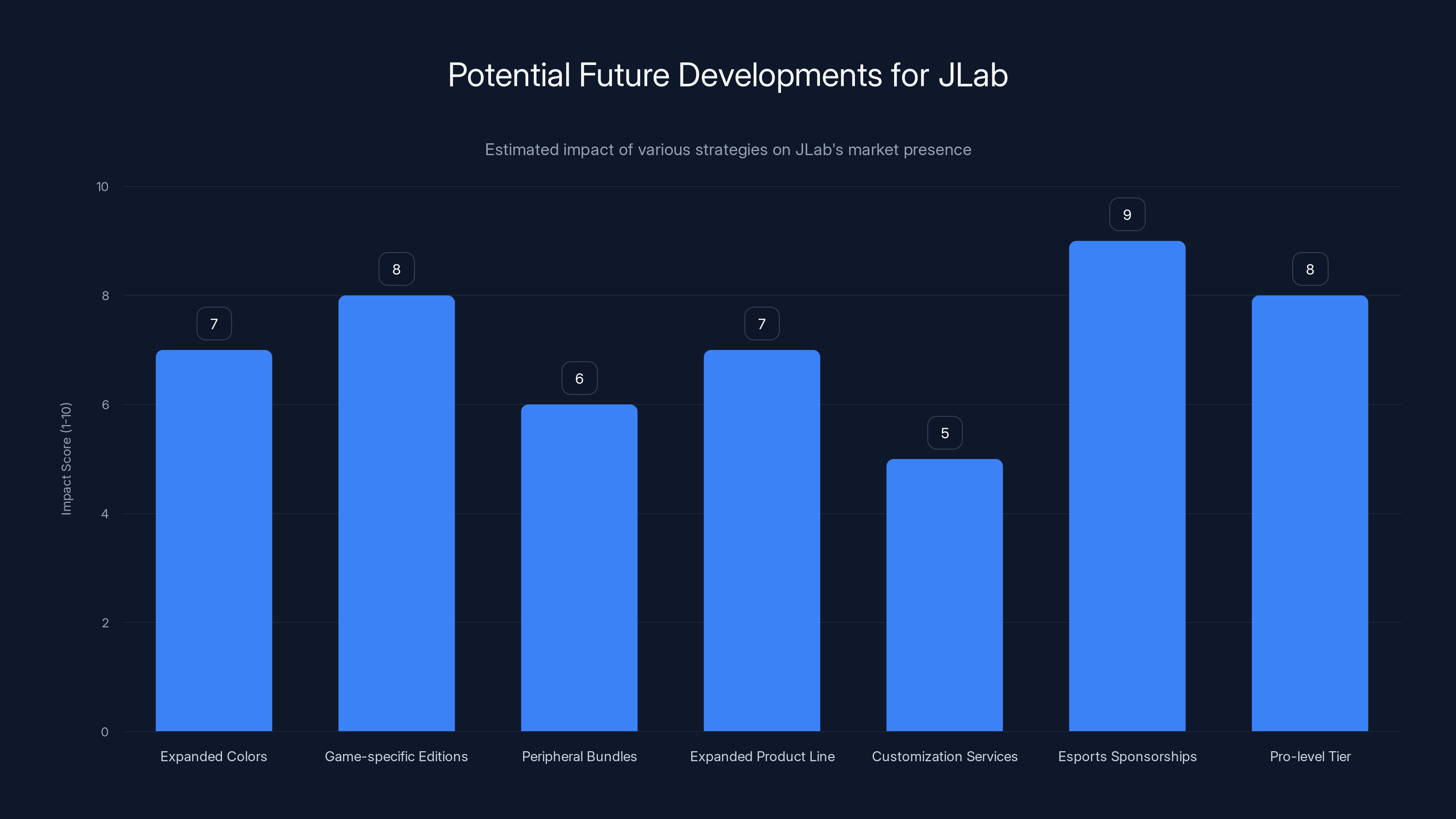 Potential Future Developments for JLab

Estimated impact of various strategies on JLab's market presence

Impact Score (1-10)

10
8
6
4
2
0

7
8
6
7
5
9
8

Expanded Colors
Game-specific Editions
Peripheral Bundles
Expanded Product Line
Customization Services
Esports Sponsorships
Pro-level Tier